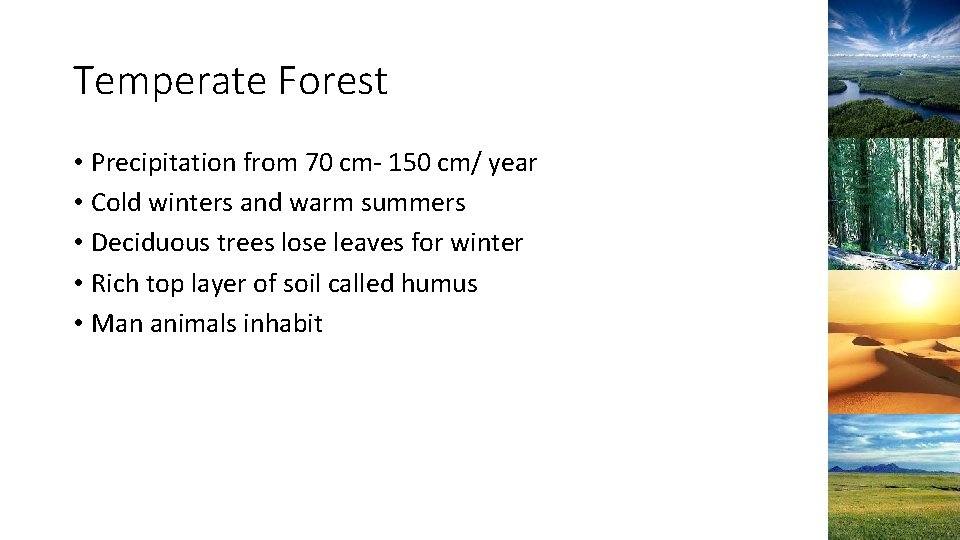 Temperate Forest

• Precipitation from 70 cm- 150 cm/ year
• Cold winters and warm summers
• Deciduous trees lose leaves for winter
• Rich top layer of soil called humus
• Man animals inhabit